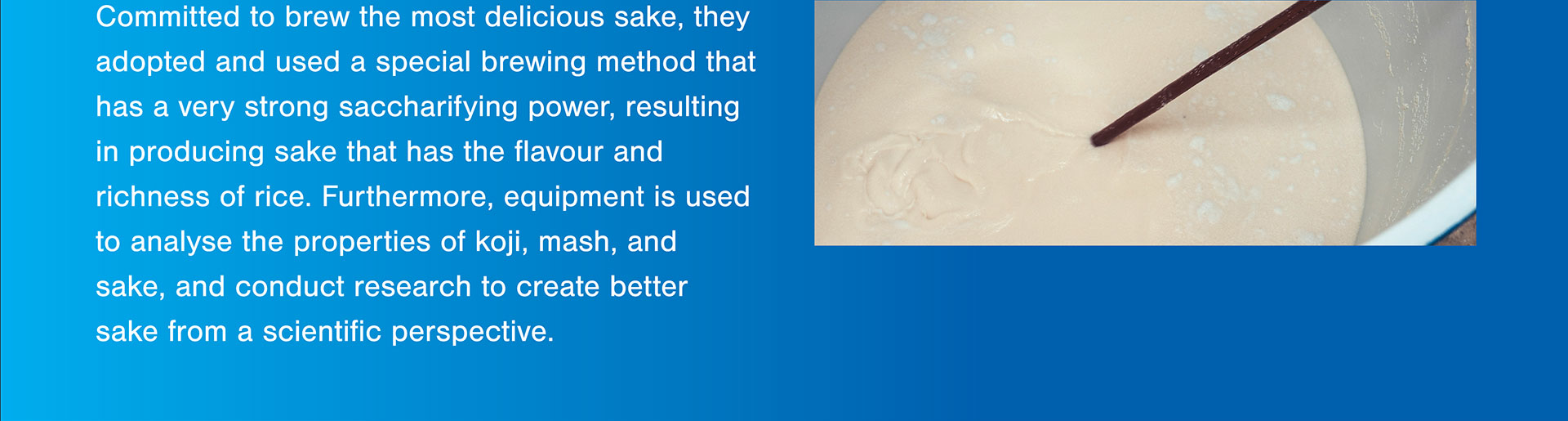 Committed to brew the most delicious sake, they adopted and used a special brewing method that has a very strong saccharifying power, resulting in producing sake that has the flavour and richness of rice. Furthermore, equipment is used to analyse the properties of koji, mash, and sake, and conduct research to create better sake from a scientific perspective.